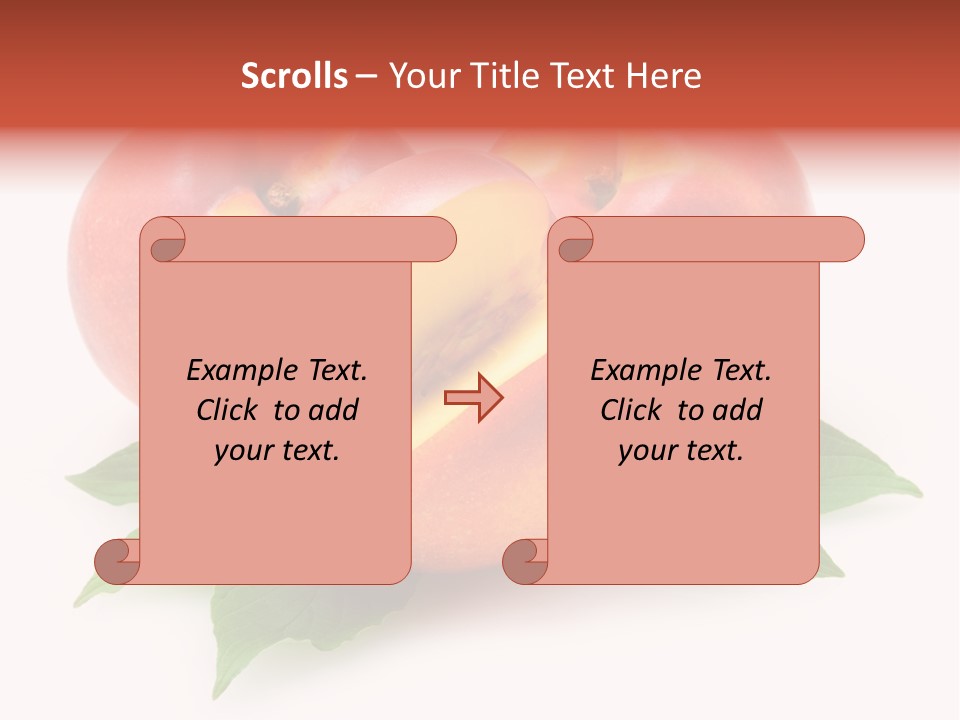 Scrolls – Your Title Text Here

Example Text. Click to add your text.

Example Text. Click to add your text.